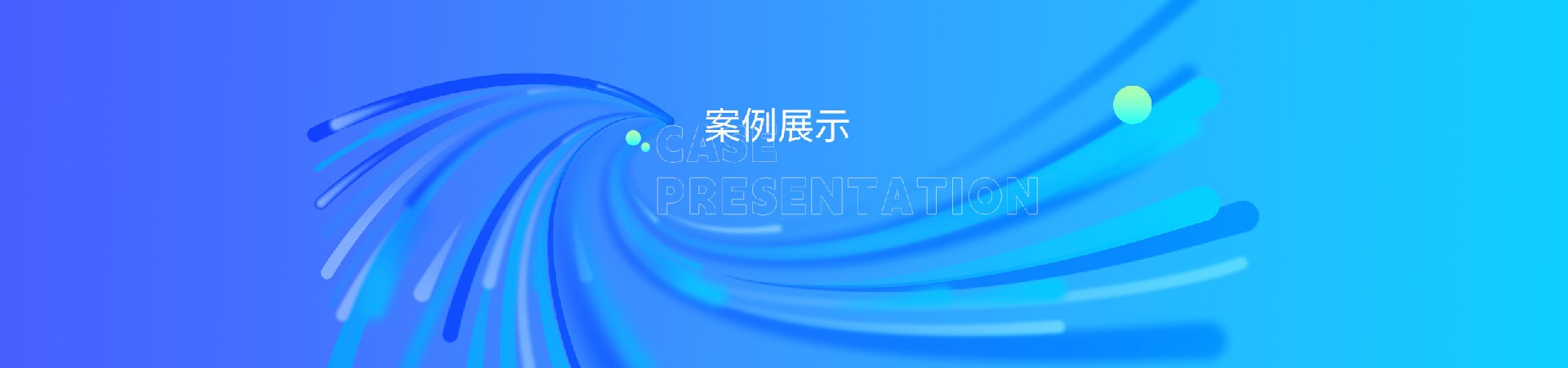 案例展示
CASE
PRESENTATION